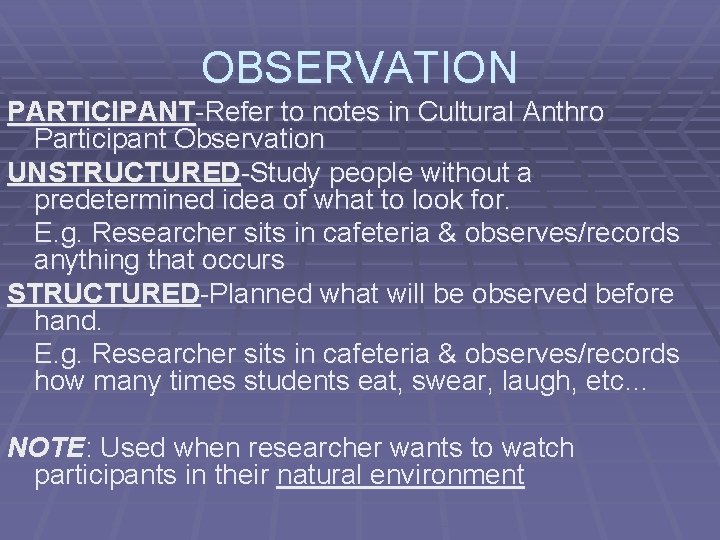 OBSERVATION

PARTICIPANT-Refer to notes in Cultural Anthro Participant Observation

UNSTRUCTURED-Study people without a predetermined idea of what to look for.

E.g. Researcher sits in cafeteria & observes/records anything that occurs

STRUCTURED-Planned what will be observed before hand.

E.g. Researcher sits in cafeteria & observes/records how many times students eat, swear, laugh, etc...

NOTE: Used when researcher wants to watch participants in their natural environment